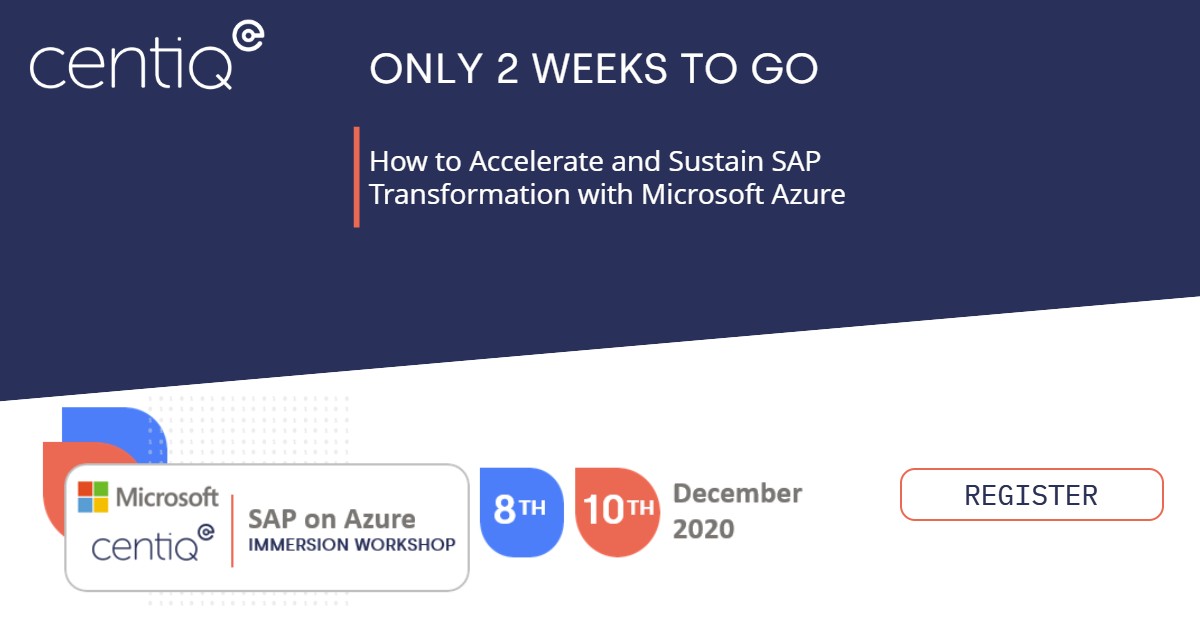 centiq

ONLY 2 WEEKS TO GO

How to Accelerate and Sustain SAP Transformation with Microsoft Azure

Microsoft
centiq
SAP on Azure
IMMERSION WORKSHOP

8TH

10TH

December 2020

REGISTER